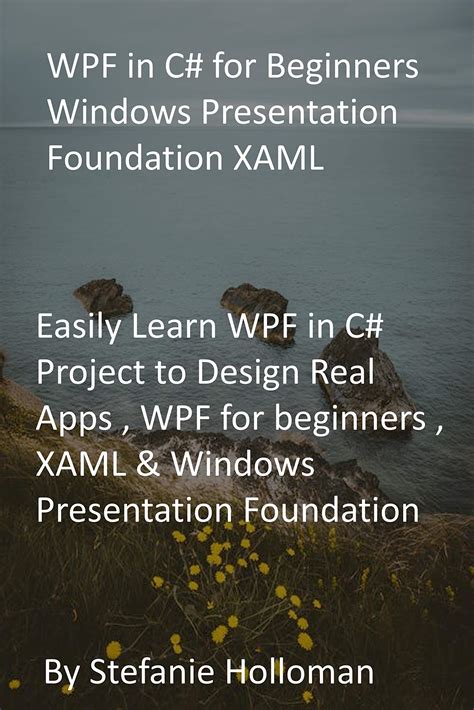 WPF in C# for Beginners Windows Presentation Foundation XAML

Easily Learn WPF in C# Project to Design Real Apps , WPF for beginners , XAML & Windows Presentation Foundation

By Stefanie Holloman